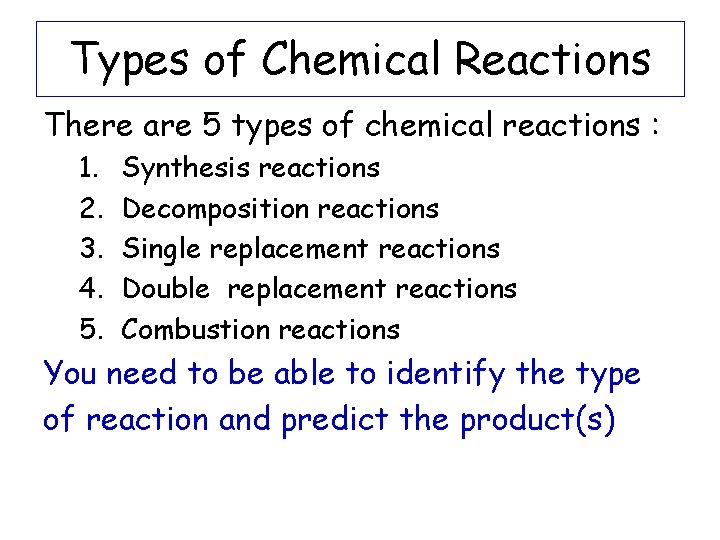 Types of Chemical Reactions

There are 5 types of chemical reactions :

1. Synthesis reactions
2. Decomposition reactions
3. Single replacement reactions
4. Double replacement reactions
5. Combustion reactions

You need to be able to identify the type of reaction and predict the product(s)